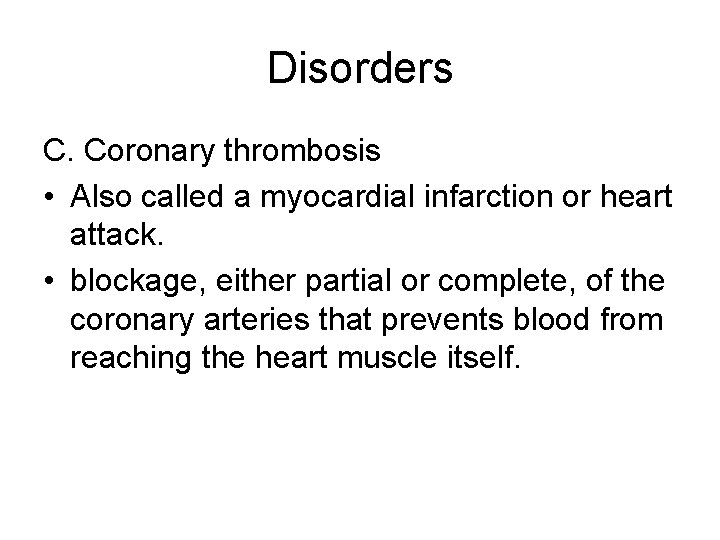 Disorders

C. Coronary thrombosis

• Also called a myocardial infarction or heart attack.

• blockage, either partial or complete, of the coronary arteries that prevents blood from reaching the heart muscle itself.